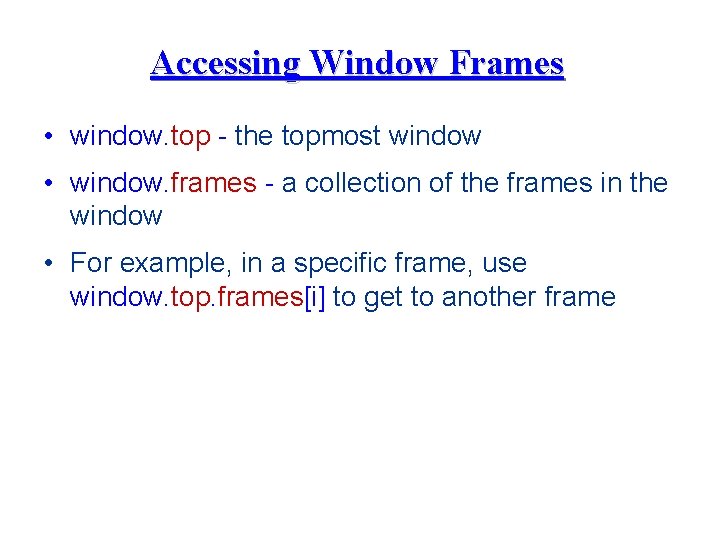 Accessing Window Frames

• window.top - the topmost window

• window.frames - a collection of the frames in the window

• For example, in a specific frame, use window.top.frames[i] to get to another frame